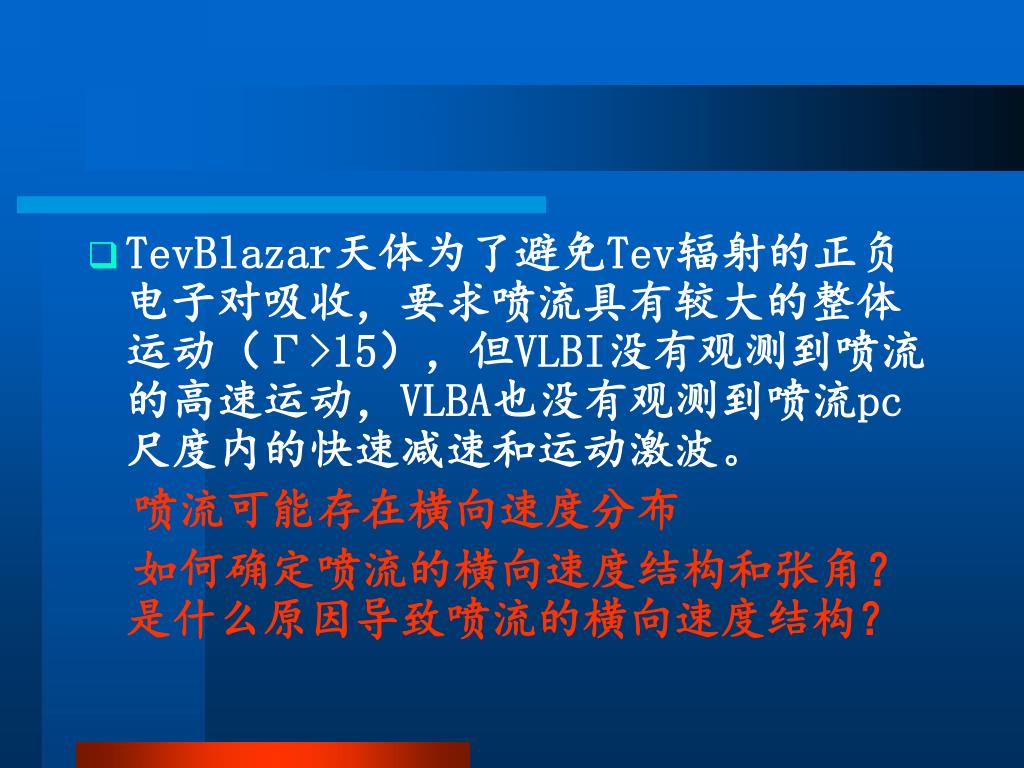 TevBlazar天体为了避免Tev辐射的正负电子对吸收，要求喷流具有较大的整体运动（Γ>15），但VLBI没有观测到喷流的高速运动，VLBA也没有观测到喷流pc尺度内的快速减速和运动激波。

喷流可能存在横向速度分布

如何确定喷流的横向速度结构和张角？是什么原因导致喷流的横向速度结构？